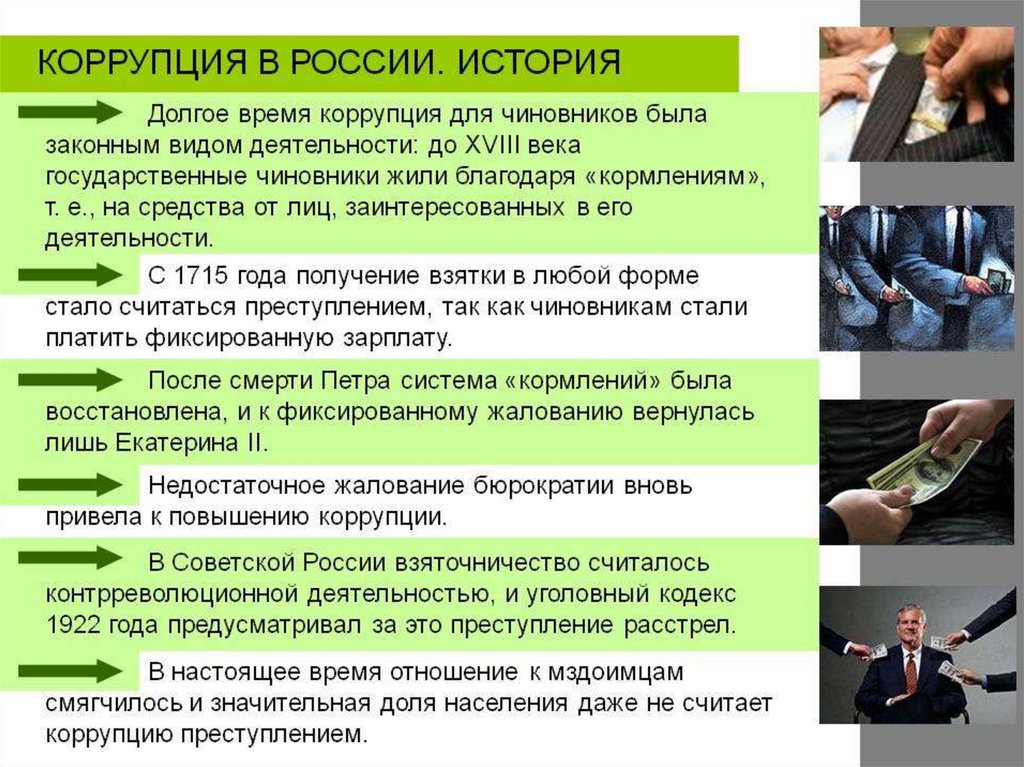 КОРРУПЦИЯ В РОССИИ. ИСТОРИЯ

Долгое время коррупция для чиновников была законным видом деятельности: до XVIII века государственные чиновники жили благодаря «кормлениям», т. е., на средства от лиц, заинтересованных в его деятельности.

С 1715 года получение взятки в любой форме стало считаться преступлением, так как чиновникам стали платить фиксированную зарплату.

После смерти Петра система «кормлений» была восстановлена, и к фиксированному жалованию вернулась лишь Екатерина II.

Недостаточное жалование бюрократии вновь привела к повышению коррупции.

В Советской России взяточничество считалось контрреволюционной деятельностью, и уголовный кодекс 1922 года предусматривал за это преступление расстрел.

В настоящее время отношение к мздоимцам смягчилось и значительная доля населения даже не считает коррупцию преступлением.